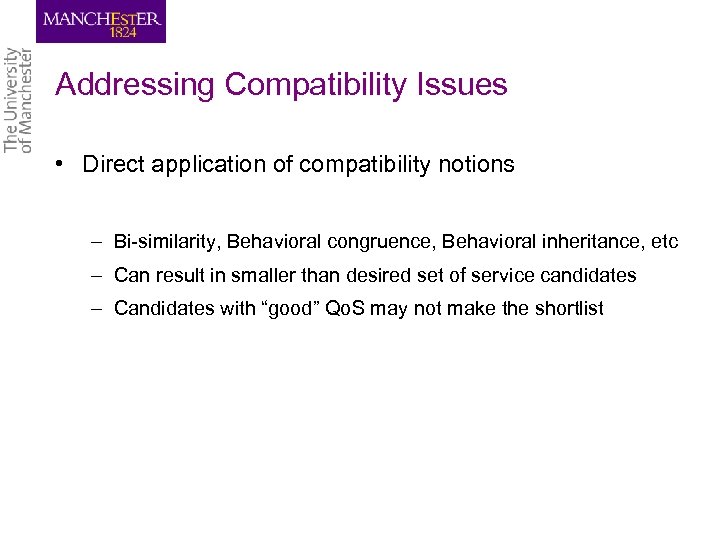 MANCHESTER
1824

The University
of Manchester

Addressing Compatibility Issues

• Direct application of compatibility notions

– Bi-similarity, Behavioral congruence, Behavioral inheritance, etc
– Can result in smaller than desired set of service candidates
– Candidates with “good” QoS may not make the shortlist